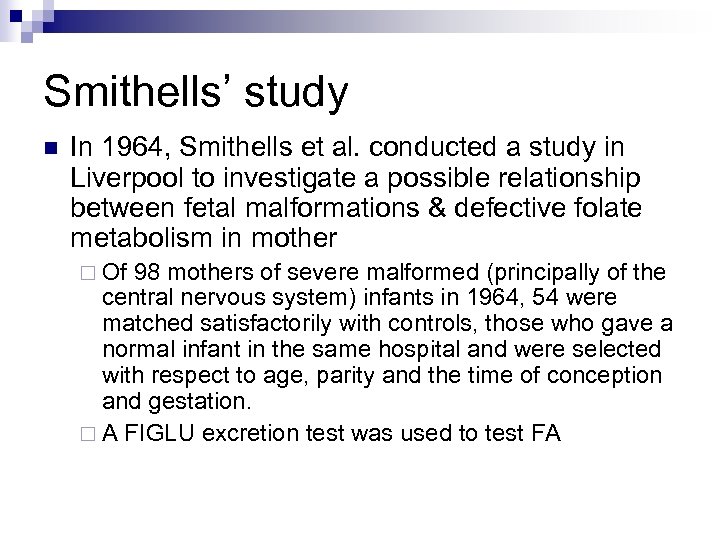 Smithells' study

In 1964, Smithells et al. conducted a study in Liverpool to investigate a possible relationship between fetal malformations & defective folate metabolism in mother

Of 98 mothers of severe malformed (principally of the central nervous system) infants in 1964, 54 were matched satisfactorily with controls, those who gave a normal infant in the same hospital and were selected with respect to age, parity and the time of conception and gestation.

A FIGLU excretion test was used to test FA